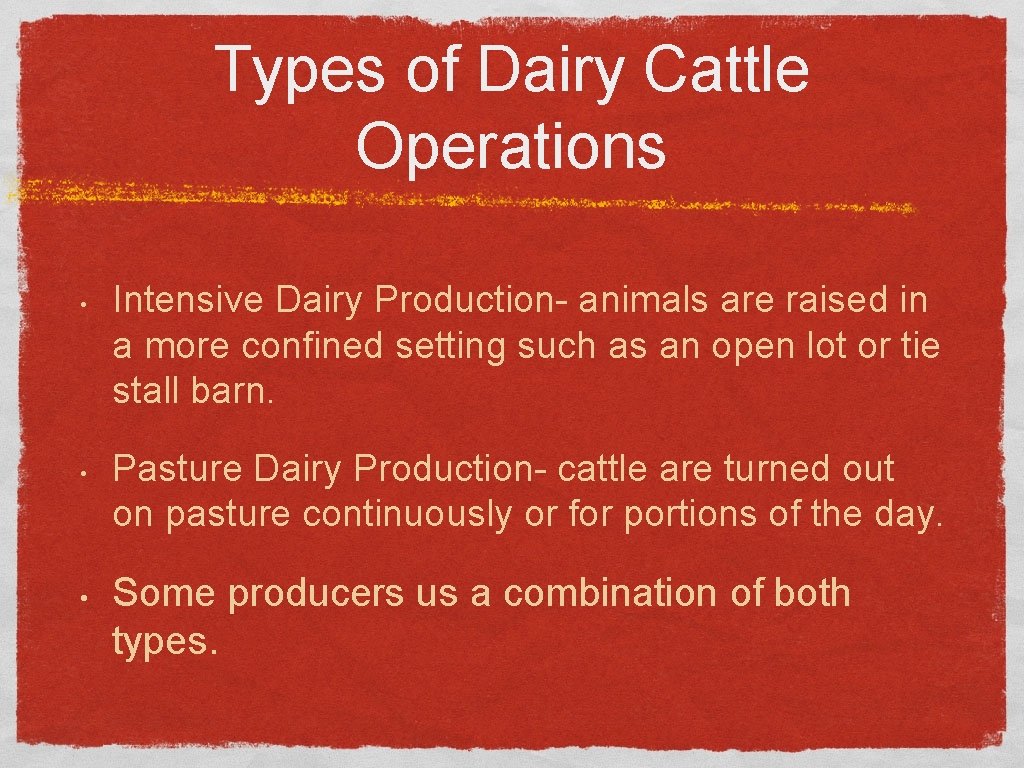 Types of Dairy Cattle Operations

• Intensive Dairy Production- animals are raised in a more confined setting such as an open lot or tie stall barn.

• Pasture Dairy Production- cattle are turned out on pasture continuously or for portions of the day.

• Some producers us a combination of both types.